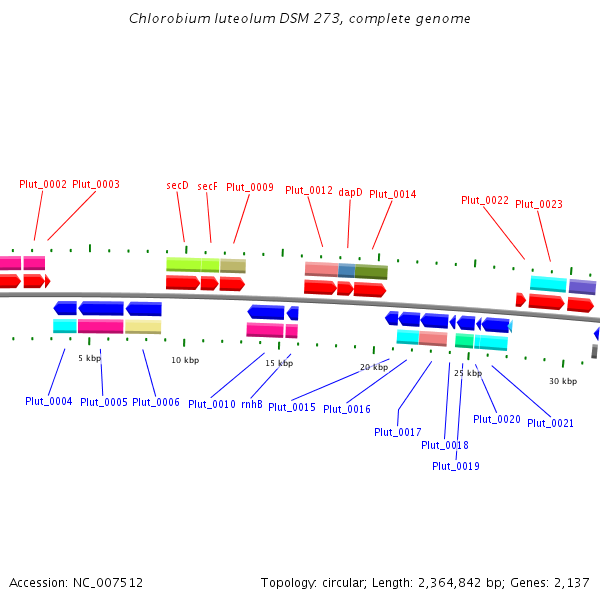 Chlorobium luteolum DSM 273, complete genome

Plut_0002 Plut_0003 secD secF Plut_0009 Plut_0012 dapD Plut_0014 Plut_0022 Plut_0023

5 kbp 10 kbp 15 kbp 20 kbp 25 kbp 30 kbp

Plut_0004 Plut_0005 Plut_0006 Plut_0010 rnhB Plut_0015 Plut_0016 Plut_0017 Plut_0018 Plut_0019 Plut_0020 Plut_0021

Accession: NC_007512

Topology: circular; Length: 2,364,842 bp; Genes: 2,137